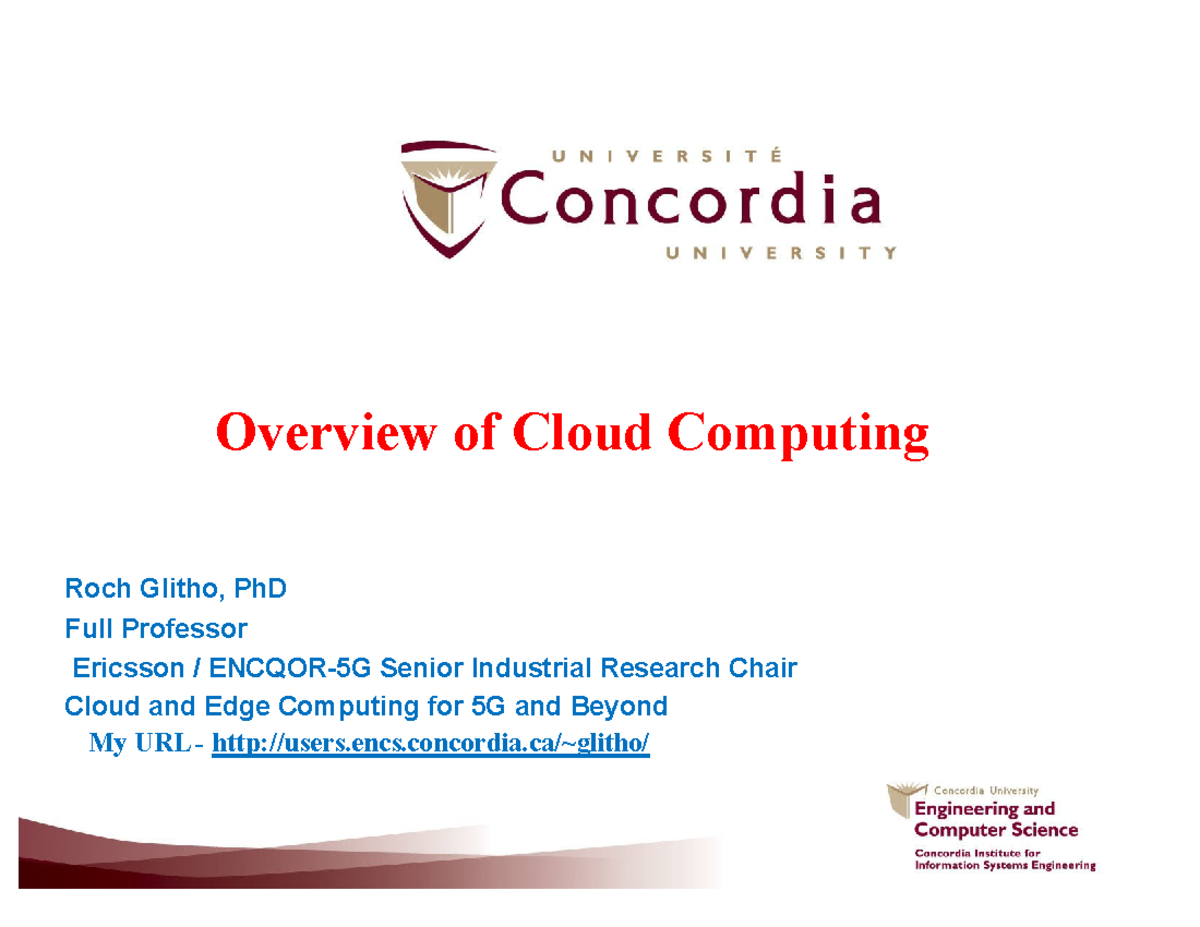 UNIVERSITÉ
Concordia
UNIVERSITY

Overview of Cloud Computing

Roch Glitho, PhD
Full Professor
Ericsson / ENCQOR-5G Senior Industrial Research Chair
Cloud and Edge Computing for 5G and Beyond
My URL - http://users.encs.concordia.ca/~glitho/

Concordia University
Engineering and Computer Science
Concordia Institute for Information Systems Engineering